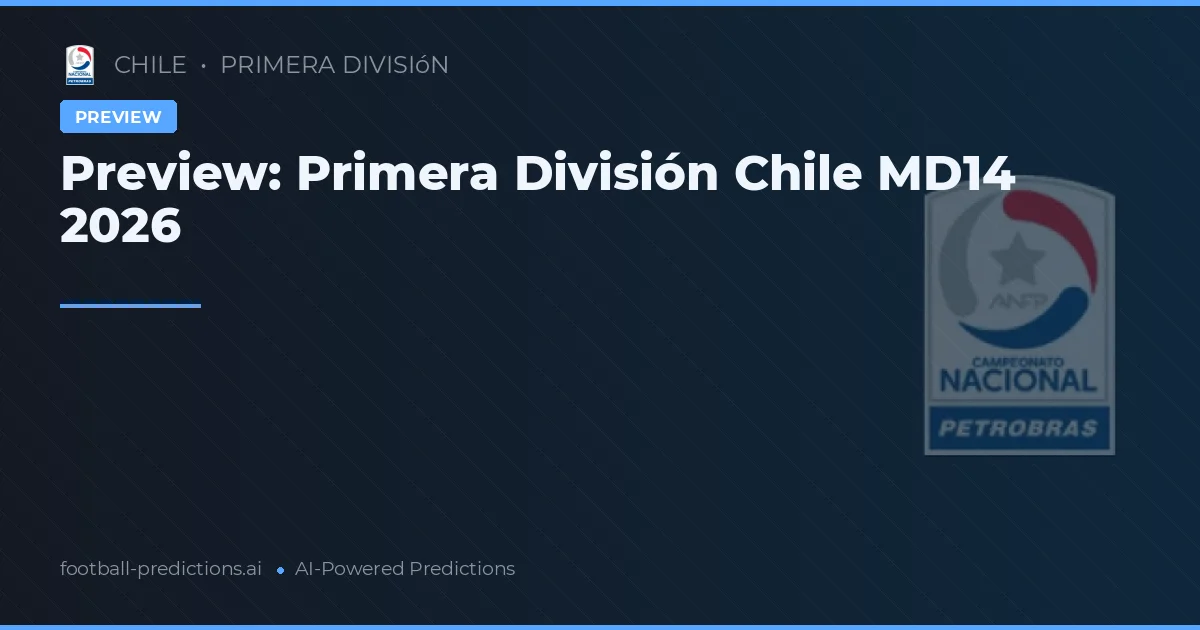 CHILE • PRIMERA DIVISIóN

PREVIEW

Preview: Primera División Chile MD14 2026

ANFP
CAMPEONATO
NACIONAL
PETROBRAS

football-predictions.ai • AI-Powered Predictions